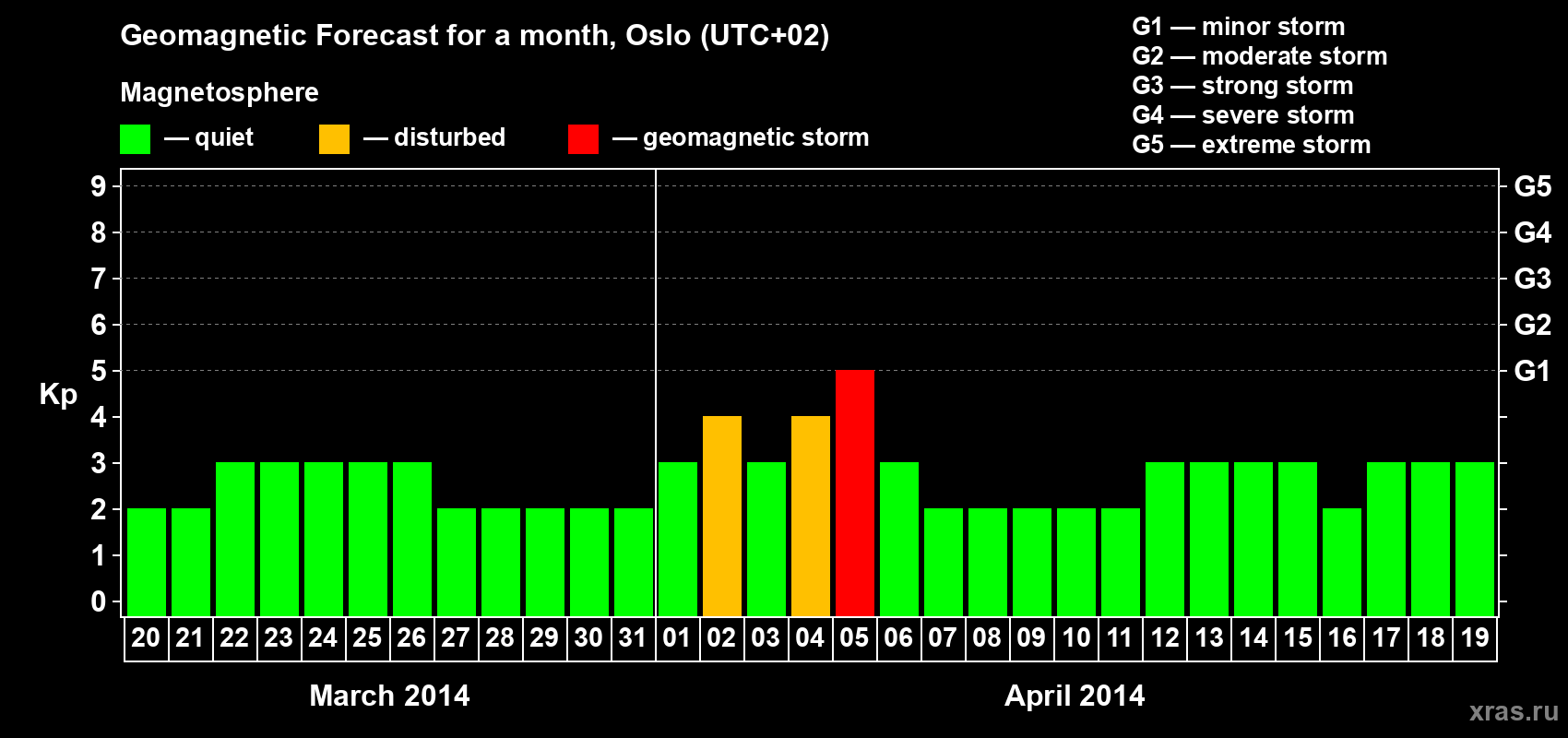 Geomagnetic Forecast for a month, Oslo (UTC+02)

Magnetosphere

— quiet — disturbed — geomagnetic storm

G1 — minor storm
G2 — moderate storm
G3 — strong storm
G4 — severe storm
G5 — extreme storm

Kp

9
8
7
6
5
4
3
2
1
0

G5
G4
G3
G2
G1

20 21 22 23 24 25 26 27 28 29 30 31 01 02 03 04 05 06 07 08 09 10 11 12 13 14 15 16 17 18 19

March 2014

April 2014

xras.ru